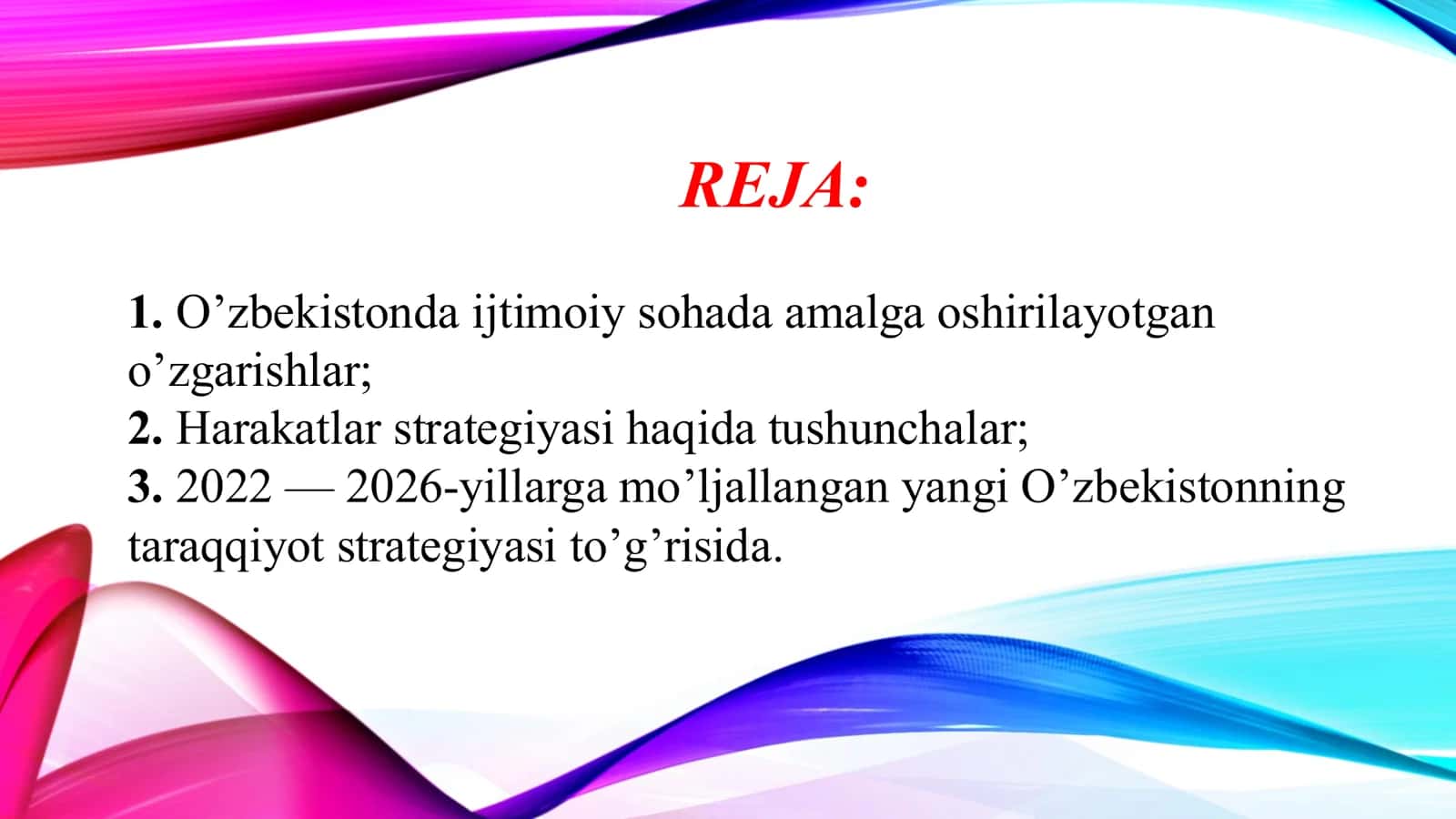 REJA:

1. O’zbekistonda ijtimoiy sohada amalga oshirilayotgan o’zgarishlar;
2. Harakatlar strategiyasi haqida tushunchalar;
3. 2022 — 2026-yillarga mo’ljallangan yangi O’zbekistonning taraqqiyot strategiyasi to’g’risida.